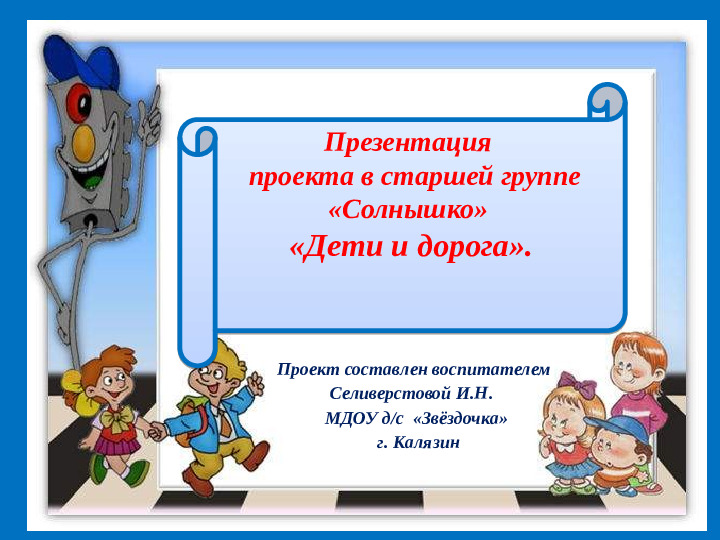 Презентация
проекта в старшей группе
«Солнышко»
«Дети и дорога».

Проект составлен воспитателем
Селиверстовой И.Н.
МДОУ д/с «Звёздочка»
г. Калязин